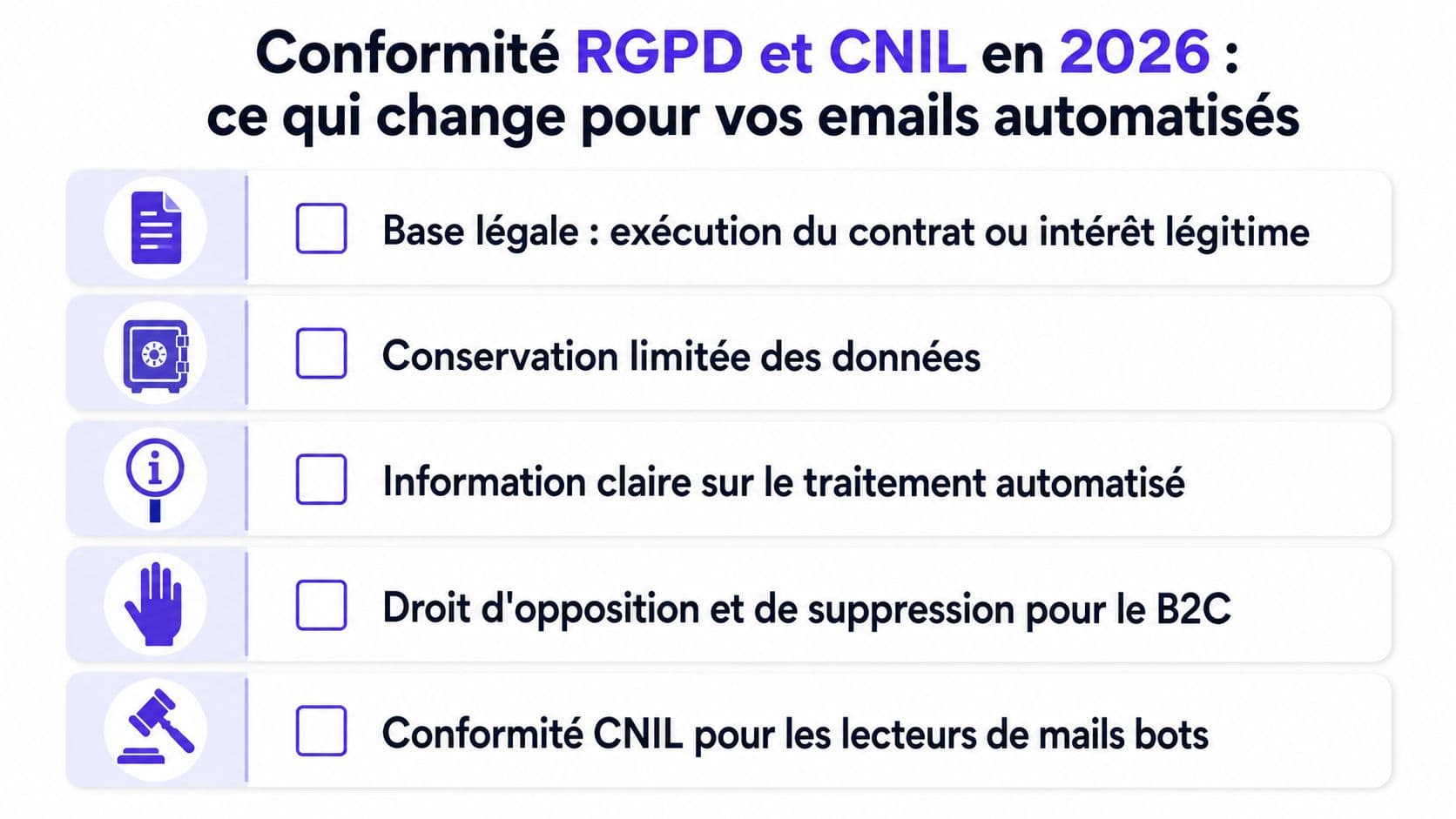 Conformité RGPD et CNIL en 2026 : ce qui change pour vos emails automatisés

Base légale : exécution du contrat ou intérêt légitime

Conservation limitée des données

Information claire sur le traitement automatisé

Droit d'opposition et de suppression pour le B2C

Conformité CNIL pour les lecteurs de mails bots